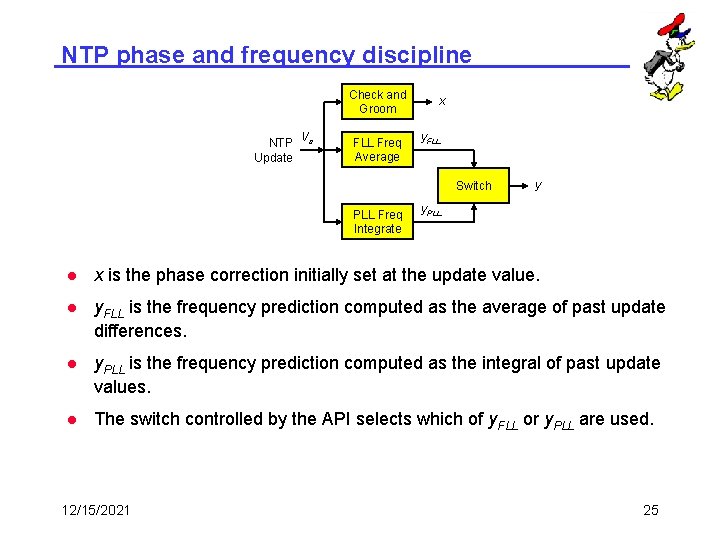 NTP phase and frequency discipline

NTP Update

$V_s$

Check and Groom

$x$

FLL Freq Average

$y_{FLL}$

Switch

$y$

PLL Freq Integrate

$y_{PLL}$

- $x$ is the phase correction initially set at the update value.
- $y_{FLL}$ is the frequency prediction computed as the average of past update differences.
- $y_{PLL}$ is the frequency prediction computed as the integral of past update values.
- The switch controlled by the API selects which of $y_{FLL}$ or $y_{PLL}$ are used.

12/15/2021

25